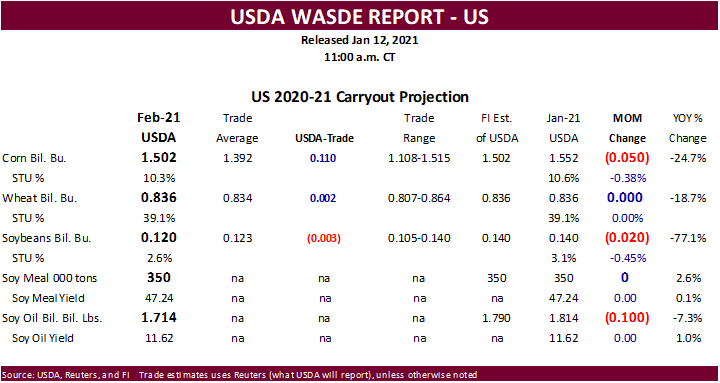 USDA WASDE REPORT - US

Released Jan 12, 2021
11:00 a.m. CT

US 2020-21 Carryout Projection

| | Feb-21 USDA | Trade Average | USDA-Trade | Trade Range | FI Est. of USDA | Jan-21 USDA | MOM Change | YOY % Change |
|---|---|---|---|---|---|---|---|---|
| Corn Bil. Bu. | 1.502 | 1.392 | 0.110 | 1.108-1.515 | 1.502 | 1.552 | (0.050) | -24.7% |
| STU % | 10.3% | | | | | 10.6% | -0.38% | |
| Wheat Bil. Bu. | 0.836 | 0.834 | 0.002 | 0.807-0.864 | 0.836 | 0.836 | 0.000 | -18.7% |
| STU % | 39.1% | | | | | 39.1% | 0.00% | |
| Soybeans Bil. Bu. | 0.120 | 0.123 | (0.003) | 0.105-0.140 | 0.140 | 0.140 | (0.020) | -77.1% |
| STU % | 2.6% | | | | | 3.1% | -0.45% | |
| Soy Meal 000 tons | 350 | na | na | na | 350 | 350 | 0 | 2.6% |
| Soy Meal Yield | 47.24 | na | na | na | na | 47.24 | 0.00 | 0.1% |
| Soy Oil Bil. Bil. Lbs. | 1.714 | na | na | na | 1.790 | 1.814 | (0.100) | -7.3% |
| Soy Oil Yield | 11.62 | na | na | na | na | 11.62 | 0.00 | 1.0% |

Source: USDA, Reuters, and FI Trade estimates uses Reuters (what USDA will report), unless otherwise noted